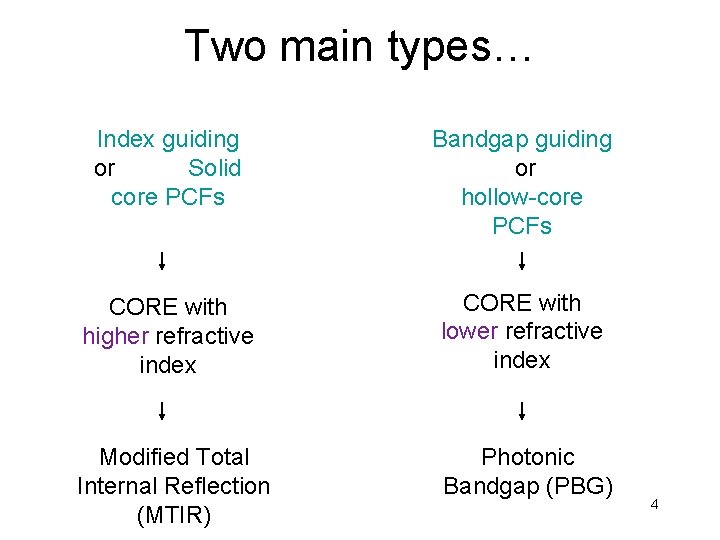 Two main types…

Index guiding or Solid core PCFs

↓

CORE with higher refractive index

↓

Modified Total Internal Reflection (MTIR)

Bandgap guiding or hollow-core PCFs

↓

CORE with lower refractive index

↓

Photonic Bandgap (PBG)

4